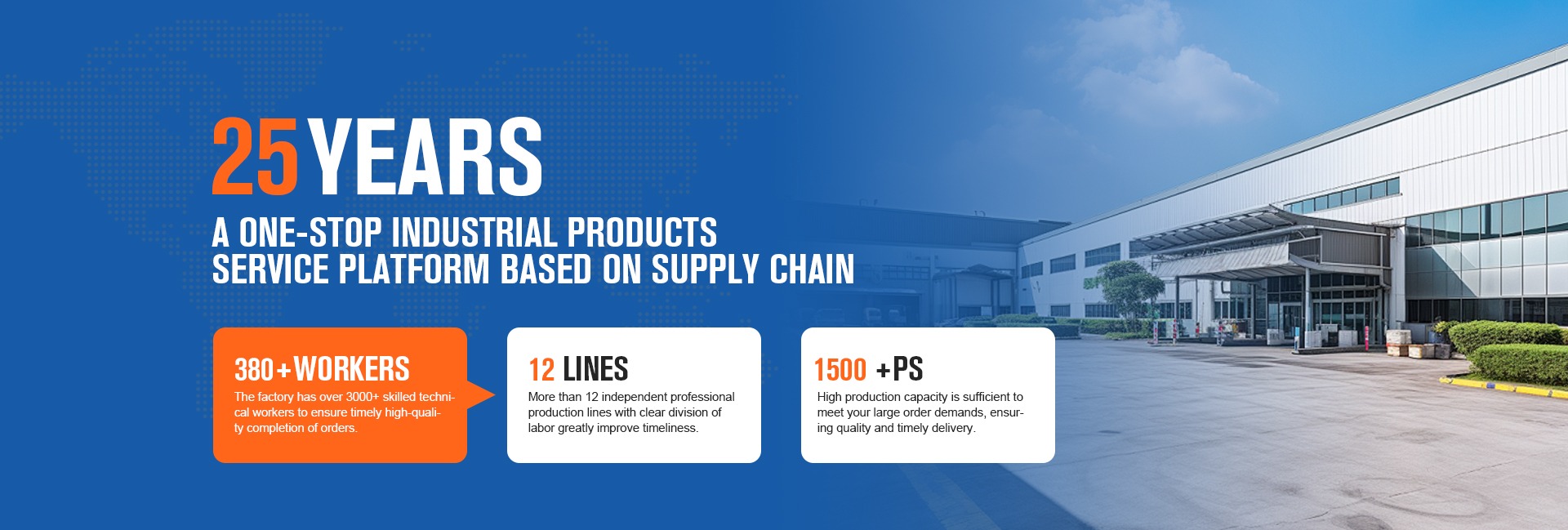 25 YEARS

A ONE-STOP INDUSTRIAL PRODUCTS SERVICE PLATFORM BASED ON SUPPLY CHAIN

380+WORKERS

The factory has over 3000+ skilled technical workers to ensure timely high-quality completion of orders.

12 LINES

More than 12 independent professional production lines with clear division of labor greatly improve timeliness.

1500 +PS

High production capacity is sufficient to meet your large order demands, ensuring quality and timely delivery.